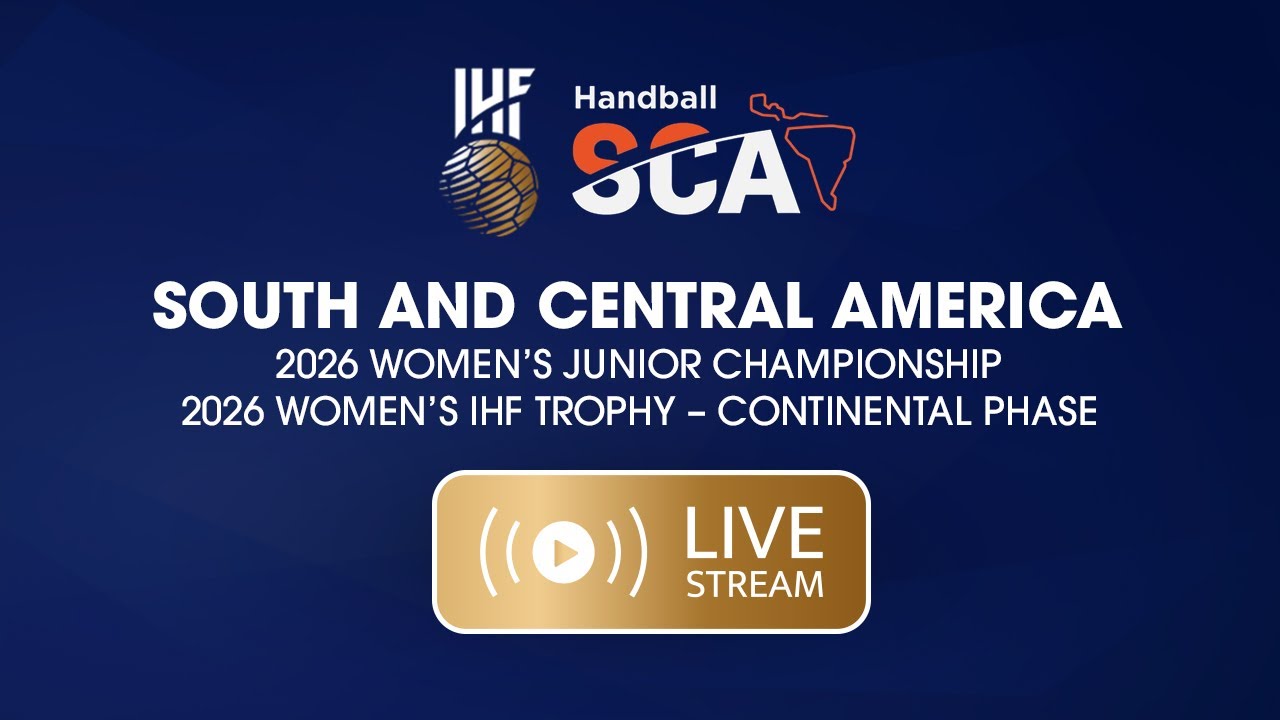 IHF

Handball SCA

SOUTH AND CENTRAL AMERICA
2026 WOMEN'S JUNIOR CHAMPIONSHIP
2026 WOMEN'S IHF TROPHY – CONTINENTAL PHASE

LIVE STREAM